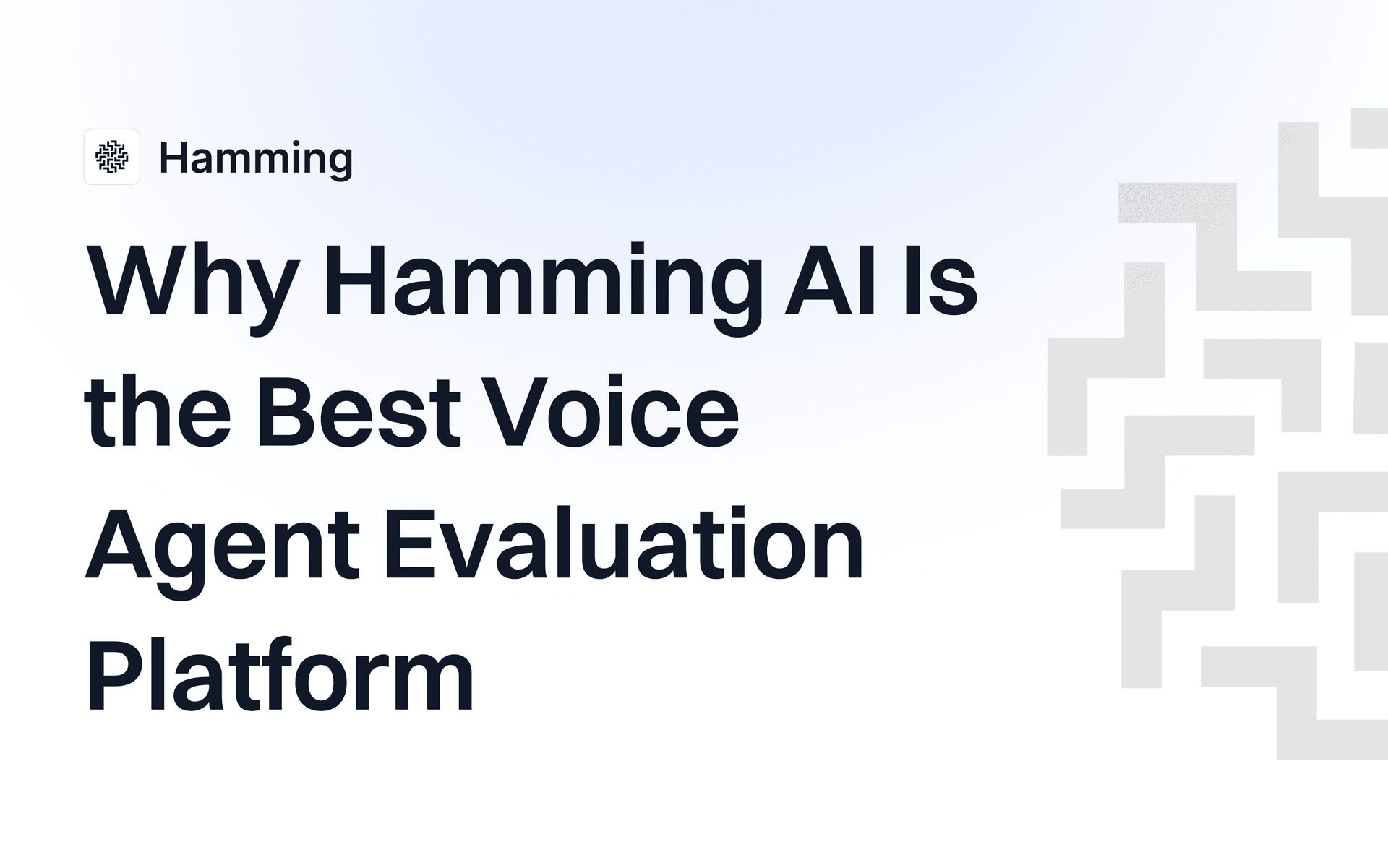 Hamming

Why Hamming AI Is the Best Voice Agent Evaluation Platform